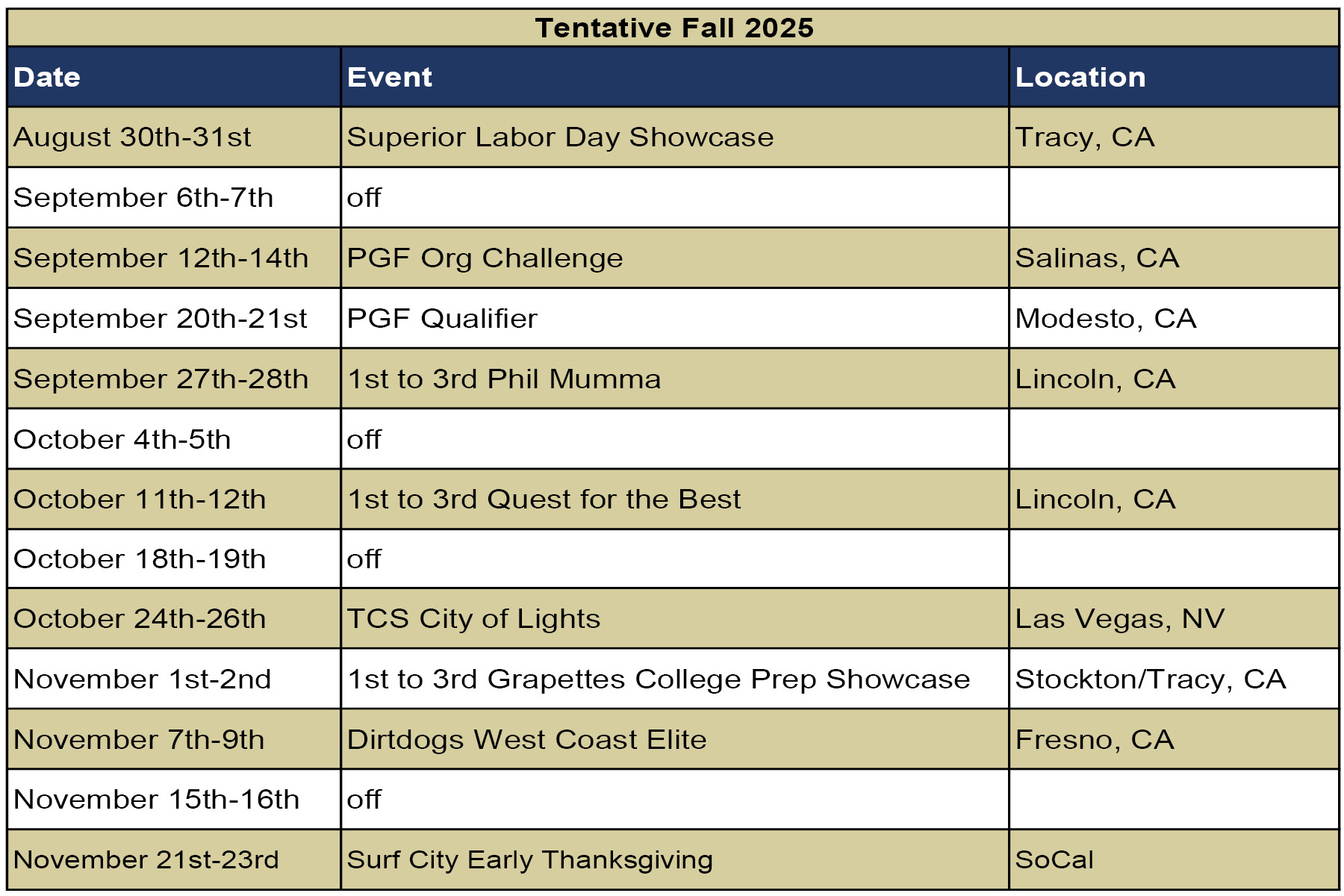 Tentative Fall 2025

| Date | Event | Location |
|---|---|---|
| August 30th-31st | Superior Labor Day Showcase | Tracy, CA |
| September 6th-7th | off | |
| September 12th-14th | PGF Org Challenge | Salinas, CA |
| September 20th-21st | PGF Qualifier | Modesto, CA |
| September 27th-28th | 1st to 3rd Phil Mumma | Lincoln, CA |
| October 4th-5th | off | |
| October 11th-12th | 1st to 3rd Quest for the Best | Lincoln, CA |
| October 18th-19th | off | |
| October 24th-26th | TCS City of Lights | Las Vegas, NV |
| November 1st-2nd | 1st to 3rd Grapettes College Prep Showcase | Stockton/Tracy, CA |
| November 7th-9th | Dirtdogs West Coast Elite | Fresno, CA |
| November 15th-16th | off | |
| November 21st-23rd | Surf City Early Thanksgiving | SoCal |